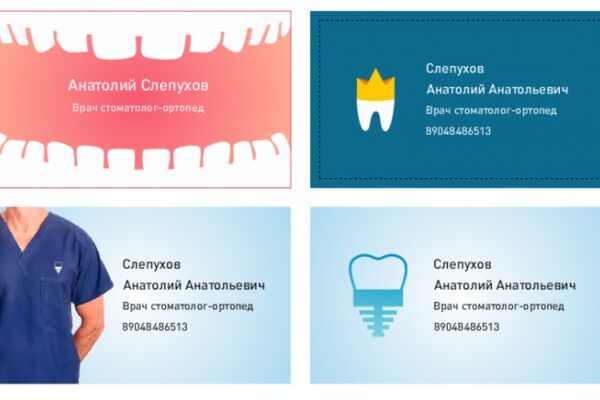 Анатолий Слепухов
Врач стоматолог-ортопед

Слепухов
Анатолий Анатольевич
Врач стоматолог-ортопед
89048486513

Слепухов
Анатолий Анатольевич
Врач стоматолог-ортопед
89048486513

Слепухов
Анатолий Анатольевич
Врач стоматолог-ортопед
89048486513